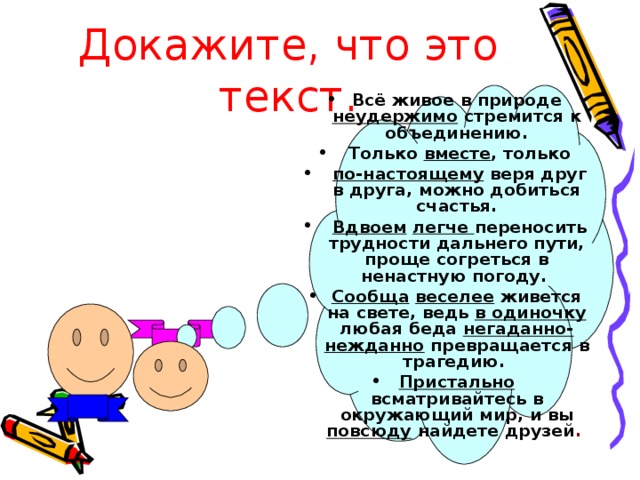 Докажите, что это текст.

• Всё живое в природе неудержимо стремится к объединению.
• Только вместе, только
• по-настоящему веря друг в друга, можно добиться счастья.
• Вдвоем легче переносить трудности дальнего пути, проще согреться в ненастную погоду.
• Сообща веселее живется на свете, ведь в одиночку любая беда негаданно-нежданно превращается в трагедию.
• Пристально всматривайтесь в окружающий мир, и вы повсюду найдете друзей.